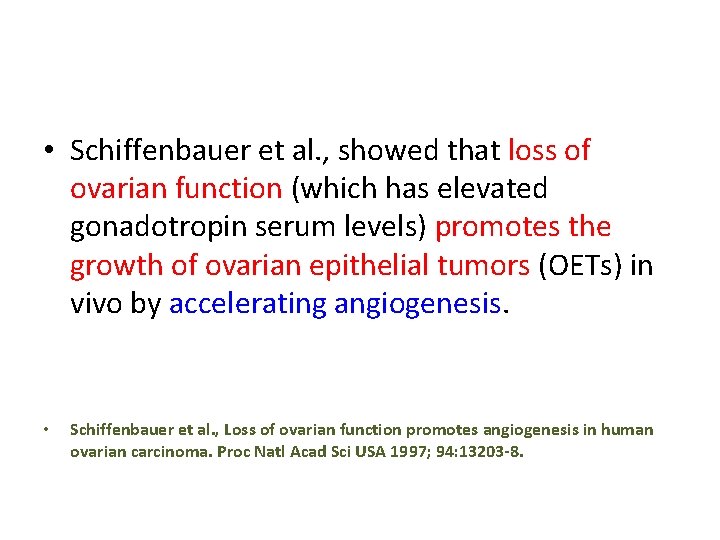 • Schiffenbauer et al., showed that loss of ovarian function (which has elevated gonadotropin serum levels) promotes the growth of ovarian epithelial tumors (OETs) in vivo by accelerating angiogenesis.

• Schiffenbauer et al., Loss of ovarian function promotes angiogenesis in human ovarian carcinoma. Proc Natl Acad Sci USA 1997; 94:13203-8.